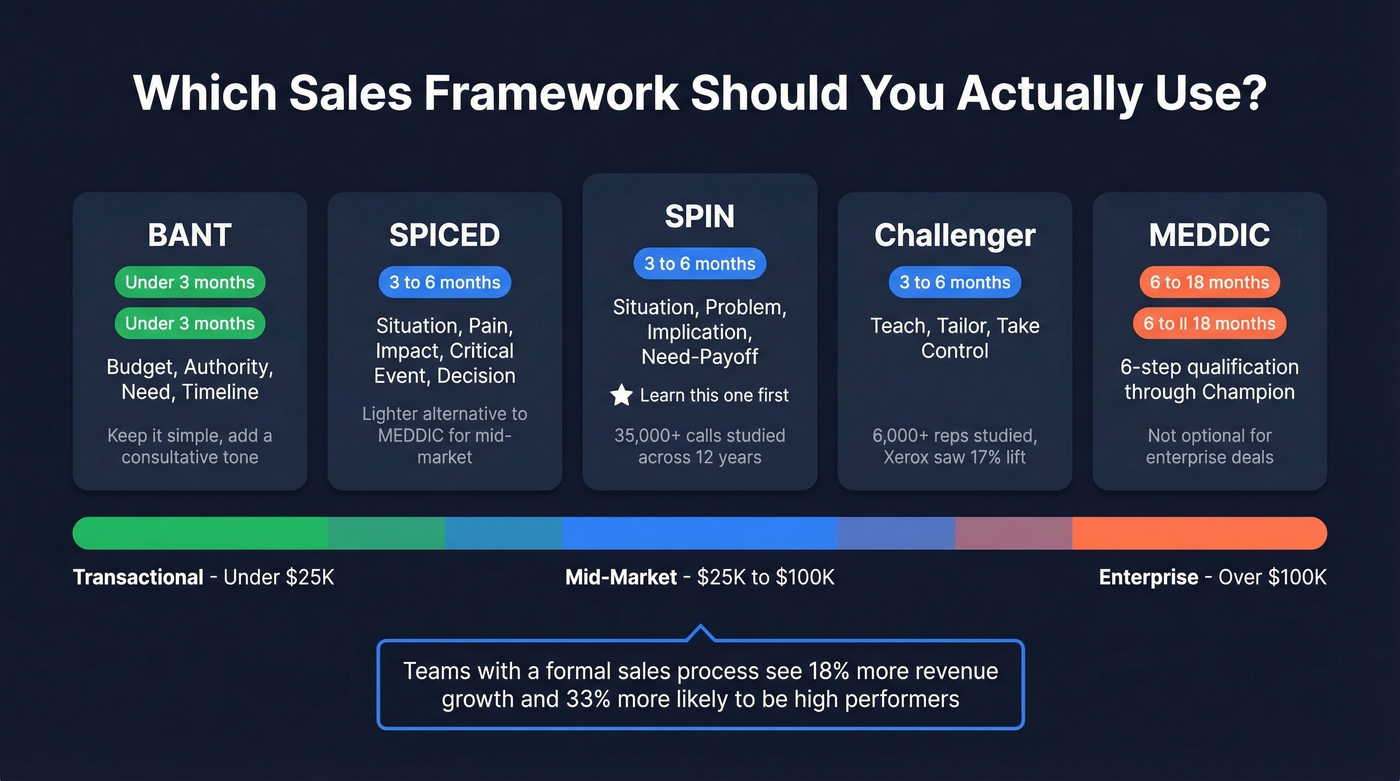 Which Sales Framework Should You Actually Use?

BANT
Under 3 months
Under 3 months
Budget, Authority, Need, Timeline
Keep it simple, add a consultative tone

SPICED
3 to 6 months
Situation, Pain, Impact, Critical Event, Decision
Lighter alternative to MEDDIC for mid-market

SPIN
3 to 6 months
Situation, Problem, Implication, Need-Payoff
Learn this one first
35,000+ calls studied across 12 years

Challenger
3 to 6 months
Teach, Tailor, Take Control
6,000+ reps studied, Xerox saw 17% lift

MEDDIC
6 to 18 months
6 to ll 18 months
6-step qualification through Champion
Not optional for enterprise deals

Transactional - Under $25K
Mid-Market - $25K to $100K
Enterprise - Over $100K

Teams with a formal sales process see 18% more revenue growth and 33% more likely to be high performers